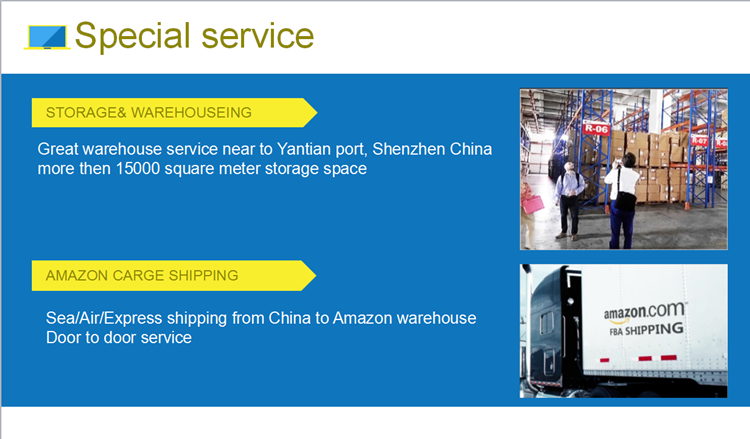 Special service

STORAGE& WAREHOUSEING

Great warehouse service near to Yantian port, Shenzhen China more then 15000 square meter storage space

R-06

R-07

AMAZON CARGE SHIPPING

Sea/Air/Express shipping from China to Amazon warehouse
Door to door service

amazon.com
FBA SHIPPING